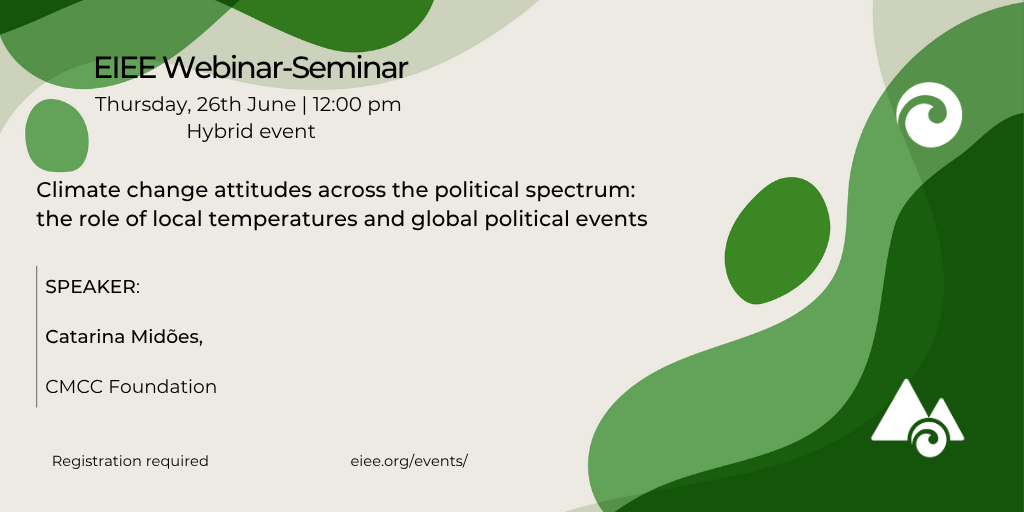 EIEE Webinar-Seminar

Thursday, 26th June | 12:00 pm
Hybrid event

Climate change attitudes across the political spectrum: the role of local temperatures and global political events

SPEAKER:

Catarina Midões,

CMCC Foundation

Registration required

eiee.org/events/